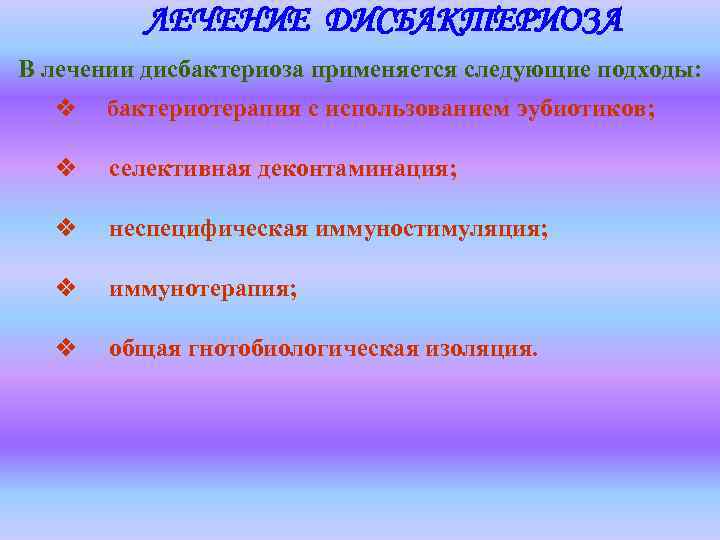 ЛЕЧЕНИЕ ДИСБАКТЕРИОЗА

В лечении дисбактериоза применяется следующие подходы:

❖ бактериотерапия с использованием эубиотиков;

❖ селективная деконтаминация;

❖ неспецифическая иммуностимуляция;

❖ иммунотерапия;

❖ общая гнотобиологическая изоляция.